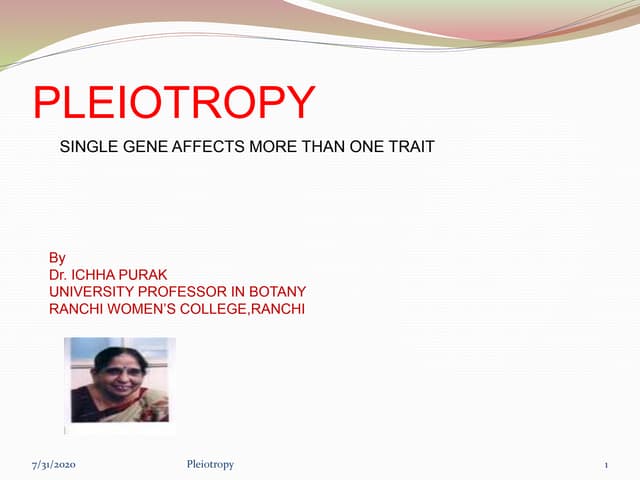 PLEIOTROPY

SINGLE GENE AFFECTS MORE THAN ONE TRAIT

By
Dr. ICHHA PURAK
UNIVERSITY PROFESSOR IN BOTANY
RANCHI WOMEN'S COLLEGE,RANCHI

7/31/2020 Pleiotropy 1